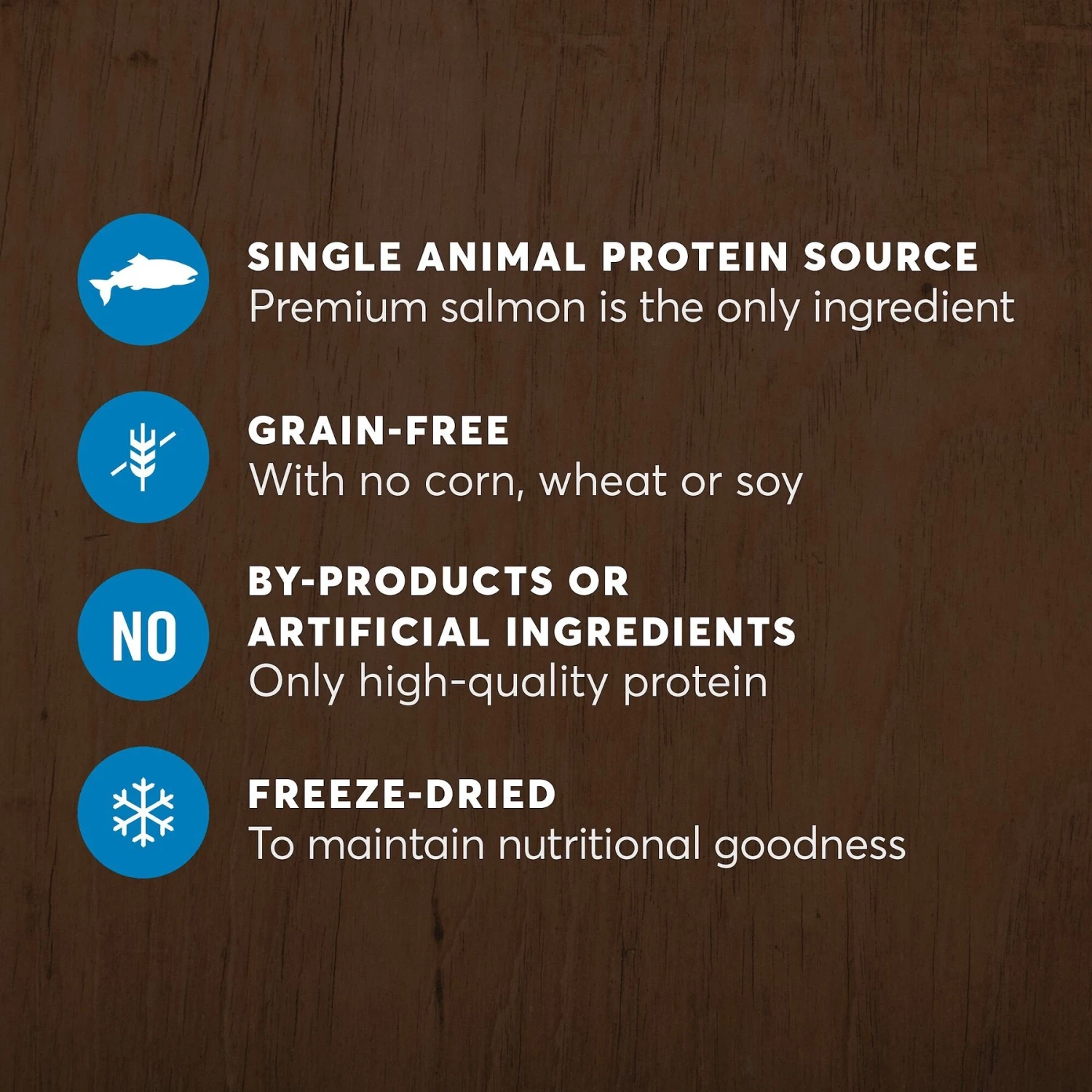 SINGLE ANIMAL PROTEIN SOURCE
Premium salmon is the only ingredient

GRAIN-FREE
With no corn, wheat or soy

NO

BY-PRODUCTS OR ARTIFICIAL INGREDIENTS
Only high-quality protein

FREEZE-DRIED
To maintain nutritional goodness